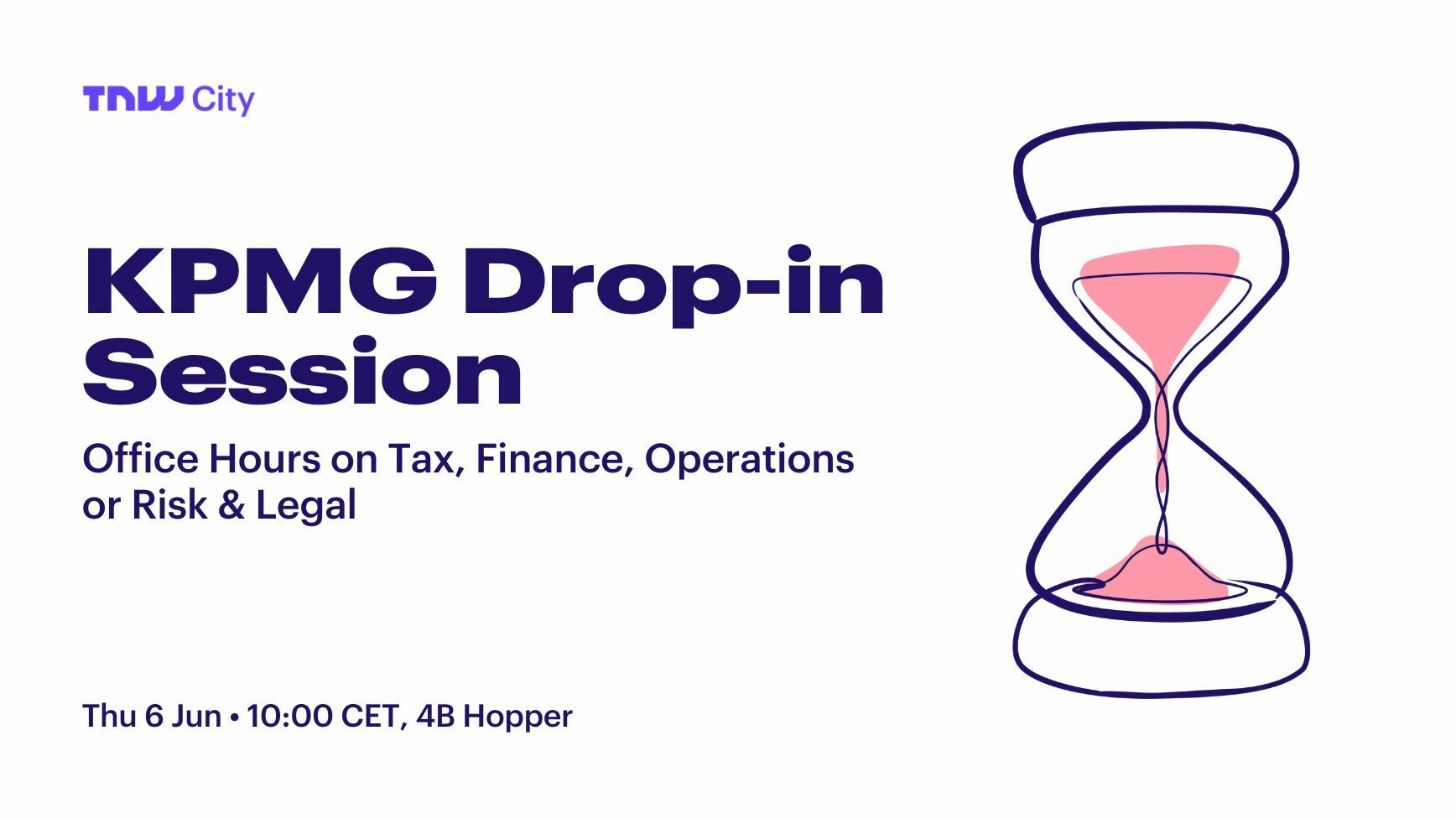 TNW City

KPMG Drop-in Session

Office Hours on Tax, Finance, Operations or Risk & Legal

Thu 6 Jun • 10:00 CET, 4B Hopper